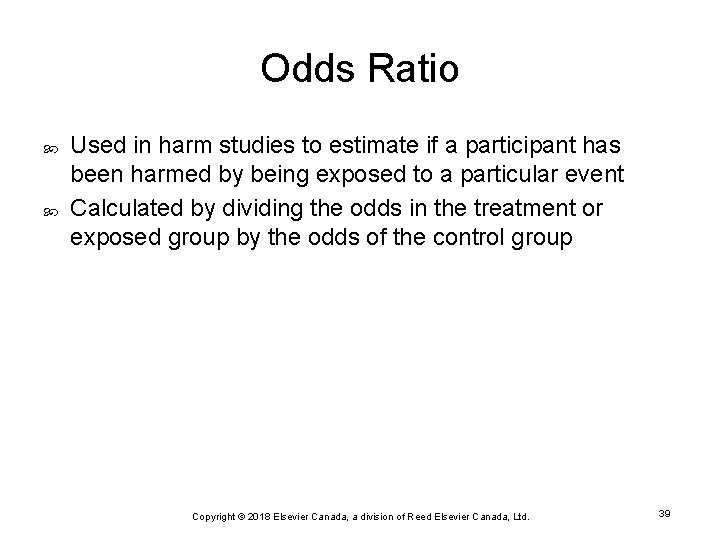 Odds Ratio

Used in harm studies to estimate if a participant has been harmed by being exposed to a particular event

Calculated by dividing the odds in the treatment or exposed group by the odds of the control group

Copyright © 2018 Elsevier Canada, a division of Reed Elsevier Canada, Ltd.

39